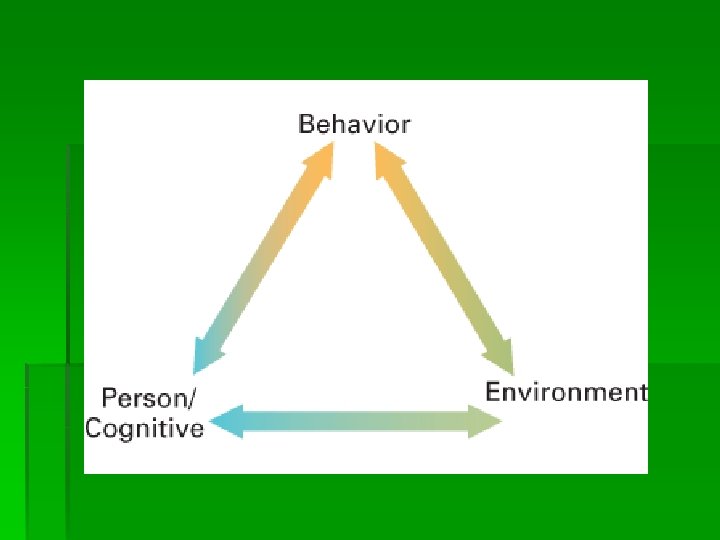 Behavior

Person/
Cognitive

Environment